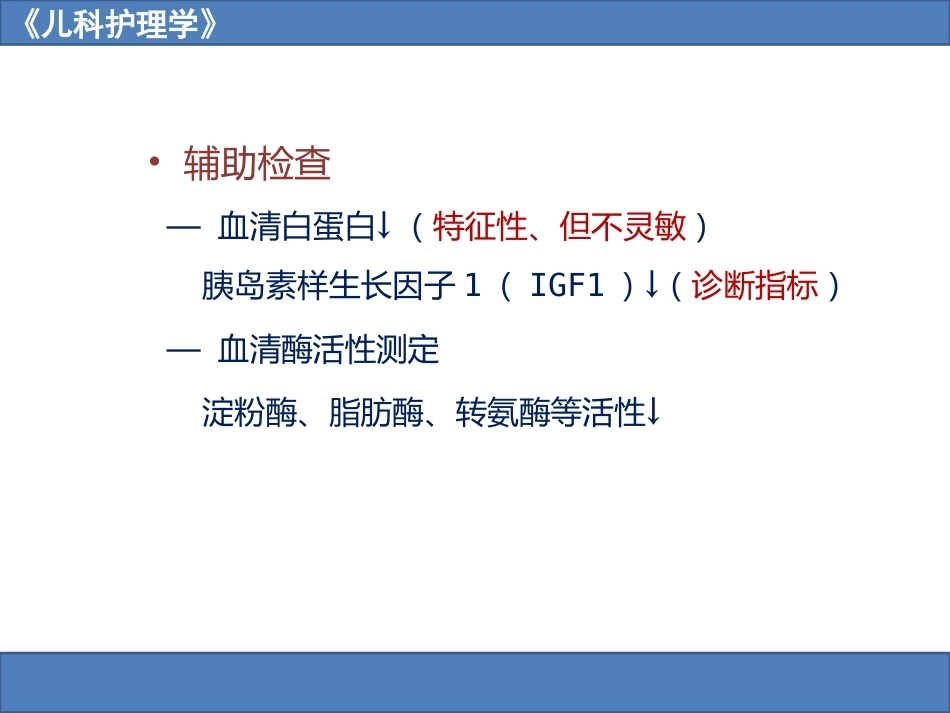 《儿科护理学》

• 辅助检查

— 血清白蛋白↓（特征性、但不灵敏）

胰岛素样生长因子 1 （ IGF1 ）↓（诊断指标）

— 血清酶活性测定

淀粉酶、脂肪酶、转氨酶等活性↓